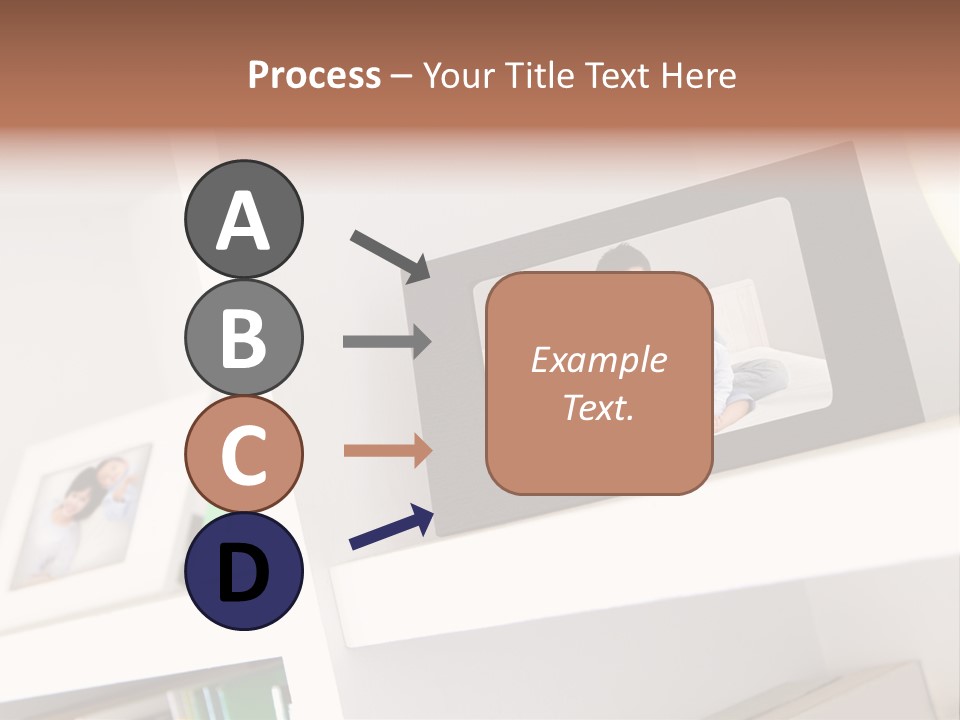 Process – Your Title Text Here

A

B

C

D

Example Text.